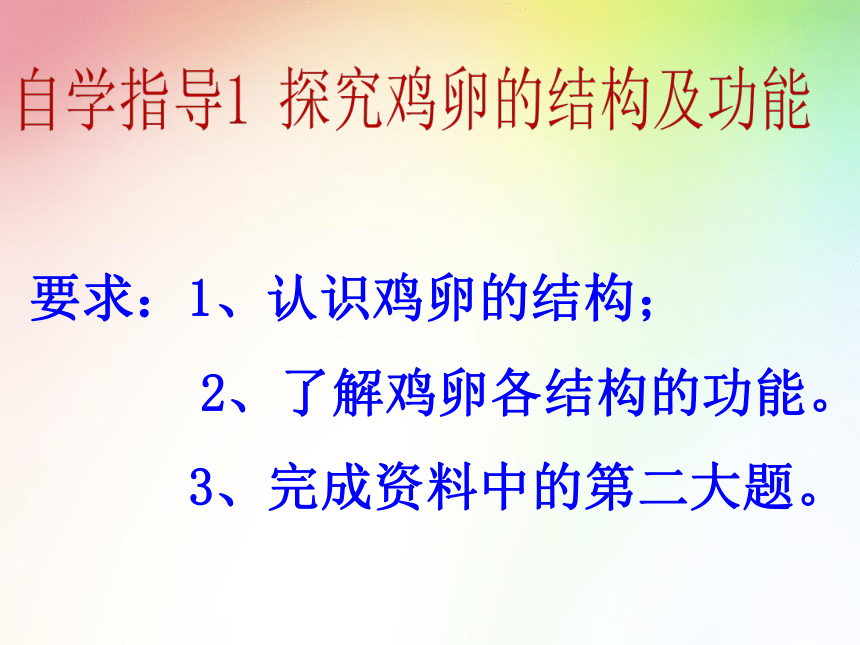 自学指导1 探究鸡卵的结构及功能

要求：1、认识鸡卵的结构；

2、了解鸡卵各结构的功能。

3、完成资料中的第二大题。